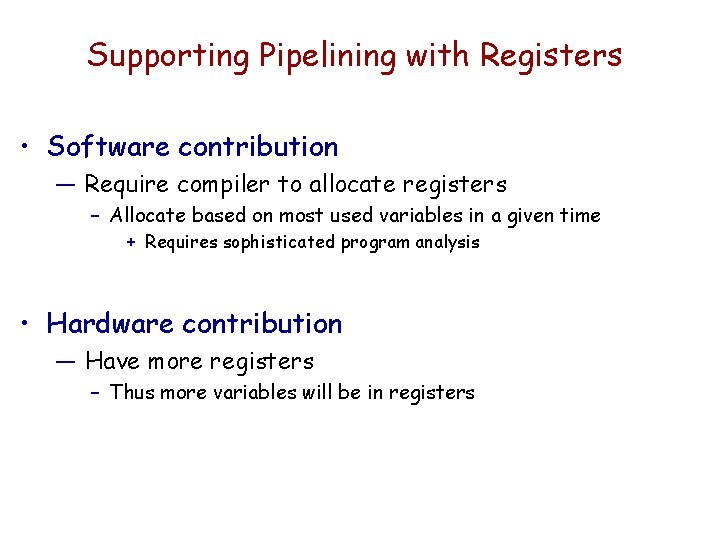 Supporting Pipelining with Registers

• Software contribution
— Require compiler to allocate registers
– Allocate based on most used variables in a given time
+ Requires sophisticated program analysis

• Hardware contribution
— Have more registers
– Thus more variables will be in registers